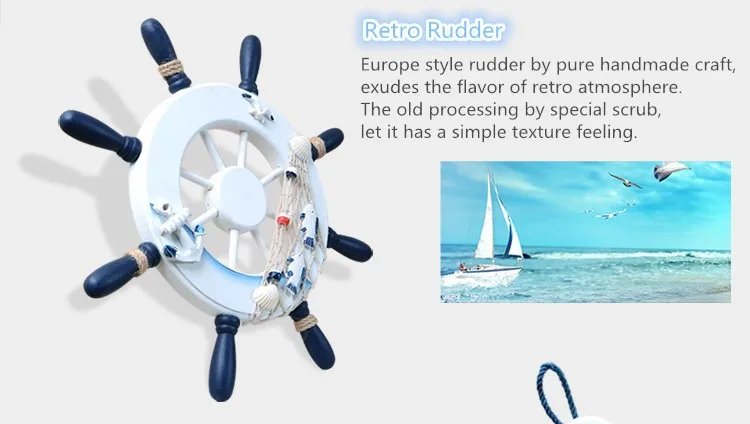 Retro Rudder

Europe style rudder by pure handmade craft, exudes the flavor of retro atmosphere. The old processing by special scrub, let it has a simple texture feeling.